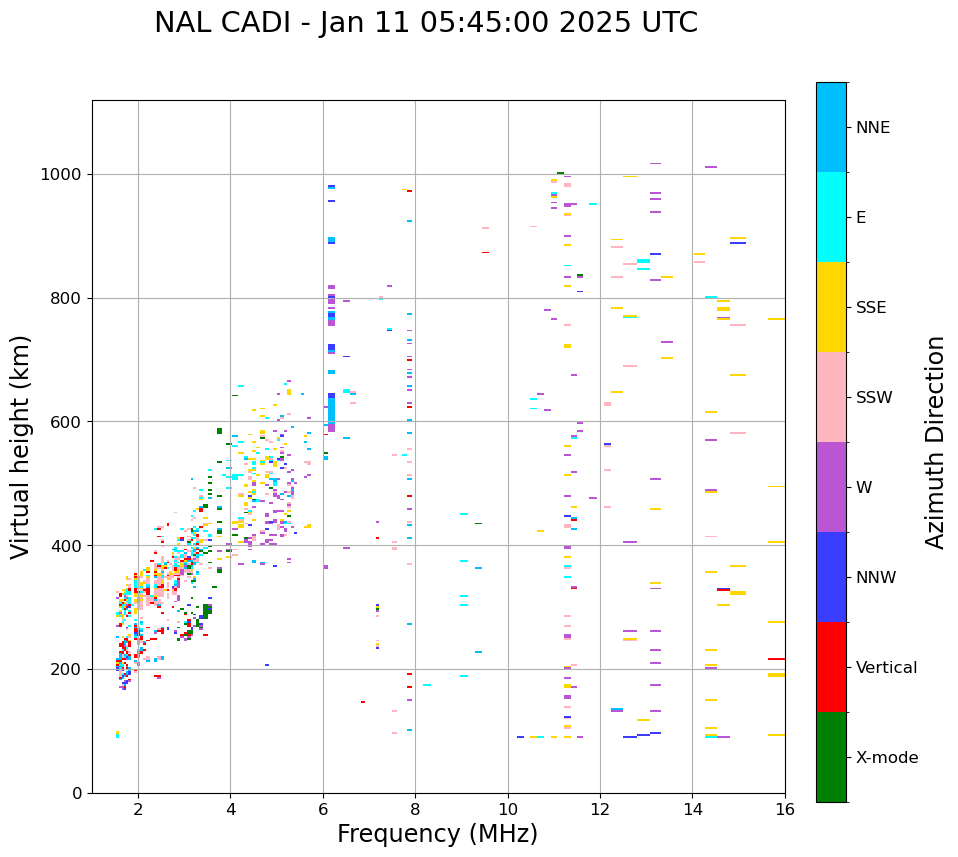 NAL CADI - Jan 11 05:45:00 2025 UTC

Virtual height (km)

1000
800
600
400
200
0

2
4
6
8
10
12
14
16

Frequency (MHz)

NNE
E
SSE
SSW
W
NNW
Vertical
X-mode

Azimuth Direction